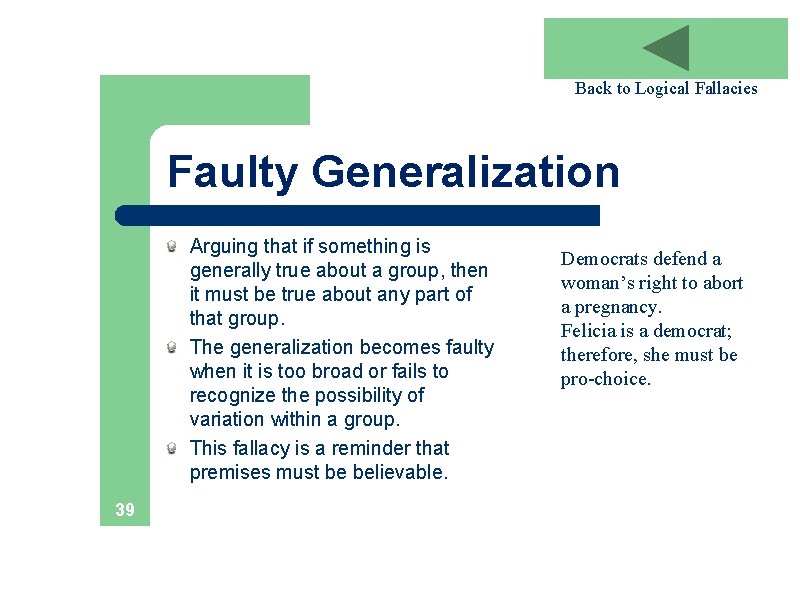 Back to Logical Fallacies

Faulty Generalization

Arguing that if something is generally true about a group, then it must be true about any part of that group.

The generalization becomes faulty when it is too broad or fails to recognize the possibility of variation within a group.

This fallacy is a reminder that premises must be believable.

Democrats defend a woman's right to abort a pregnancy.
Felicia is a democrat; therefore, she must be pro-choice.

39